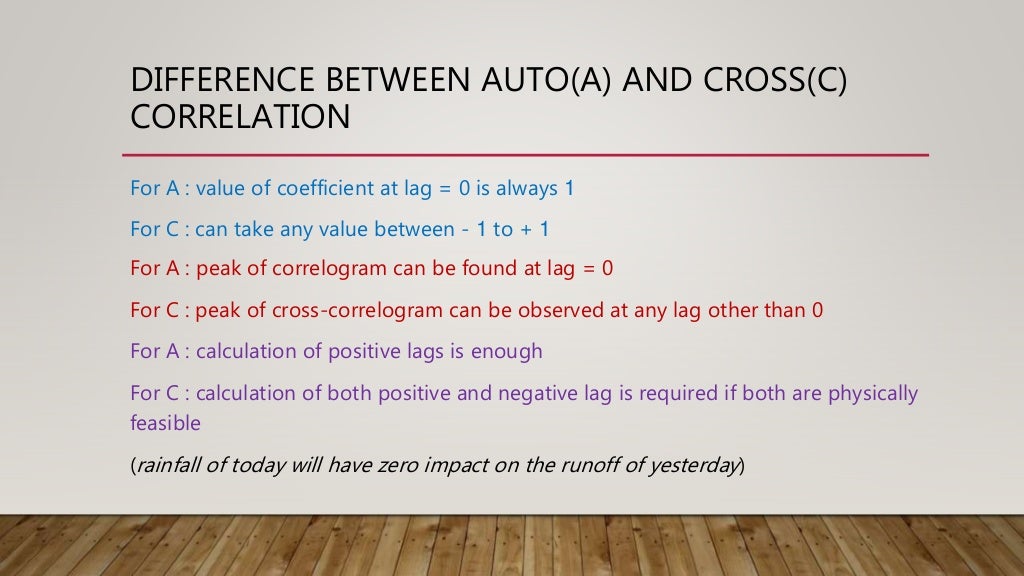 DIFFERENCE BETWEEN AUTO(A) AND CROSS(C) CORRELATION

For A : value of coefficient at lag = 0 is always 1

For C : can take any value between - 1 to + 1

For A : peak of correlogram can be found at lag = 0

For C : peak of cross-correlogram can be observed at any lag other than 0

For A : calculation of positive lags is enough

For C : calculation of both positive and negative lag is required if both are physically feasible

(rainfall of today will have zero impact on the runoff of yesterday)